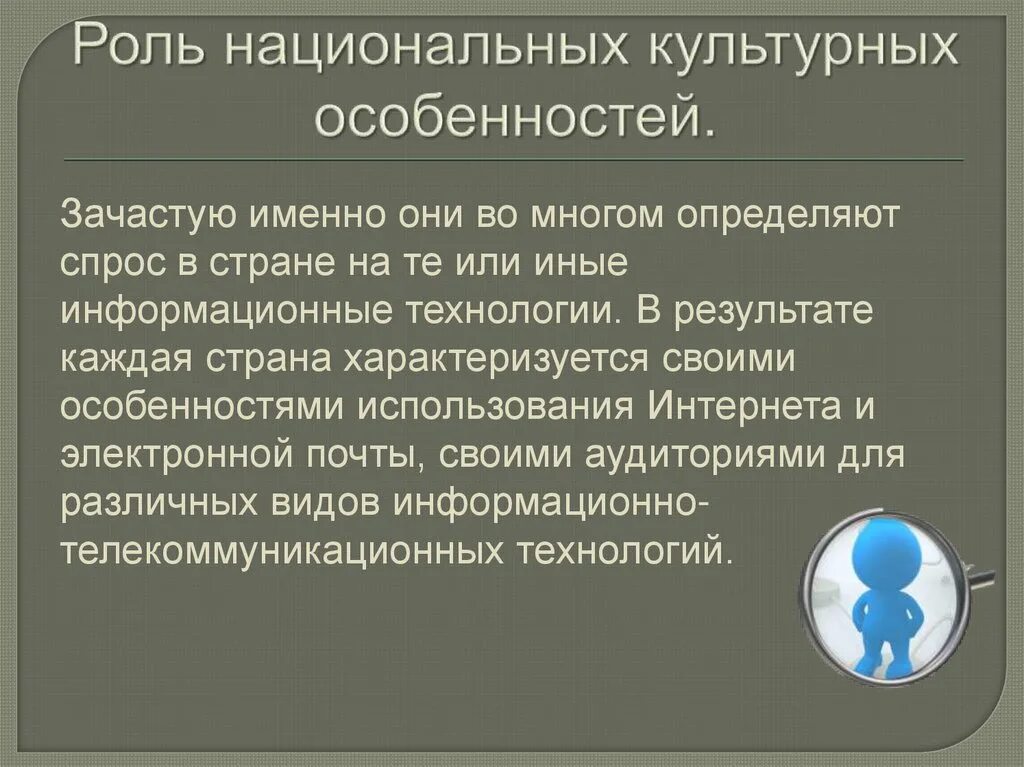 Роль национальных культурных особенностей.

Зачастую именно они во многом определяют спрос в стране на те или иные информационные технологии. В результате каждая страна характеризуется своими особенностями использования Интернета и электронной почты, своими аудиториями для различных видов информационно-телекоммуникационных технологий.